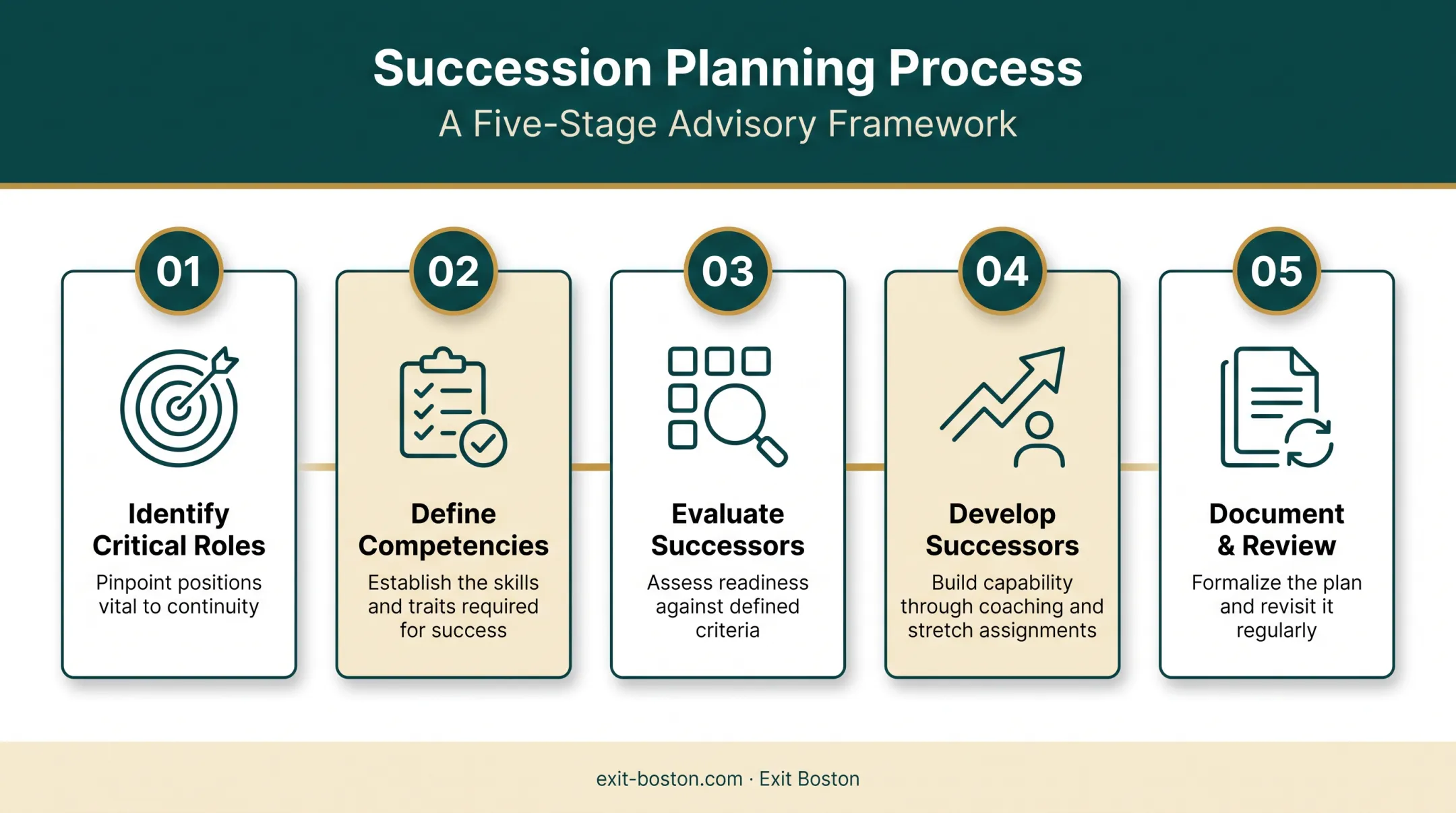 Succession Planning Process
A Five-Stage Advisory Framework

01
Identify Critical Roles
Pinpoint positions vital to continuity

02
Define Competencies
Establish the skills and traits required for success

03
Evaluate Successors
Assess readiness against defined criteria

04
Develop Successors
Build capability through coaching and stretch assignments

05
Document & Review
Formalize the plan and revisit it regularly

exit-boston.com · Exit Boston